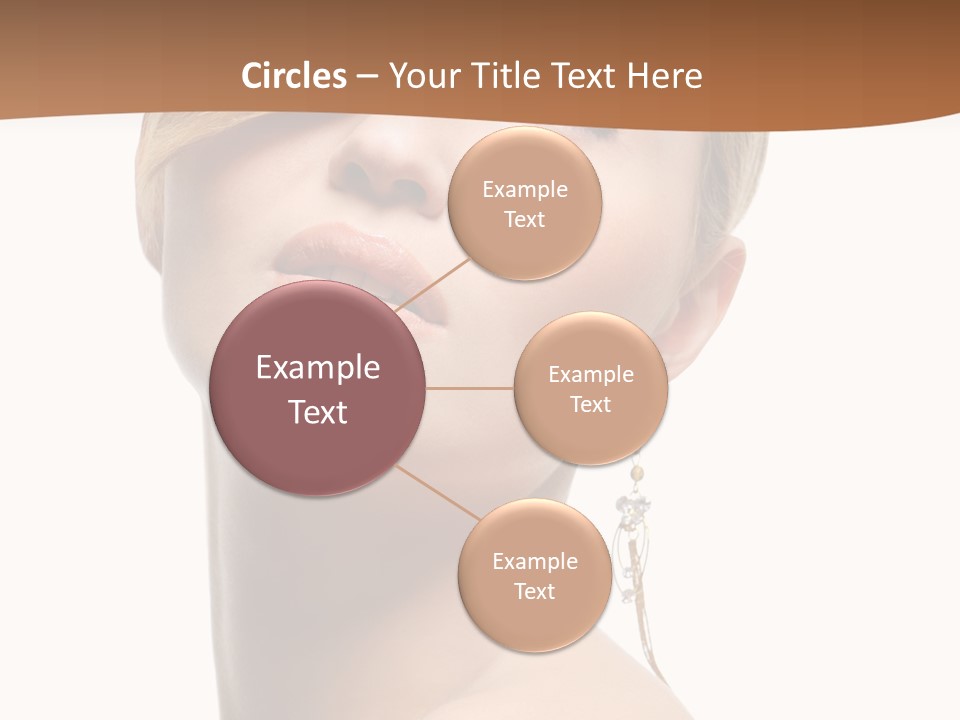 Circles – Your Title Text Here

Example Text

Example Text

Example Text

Example Text